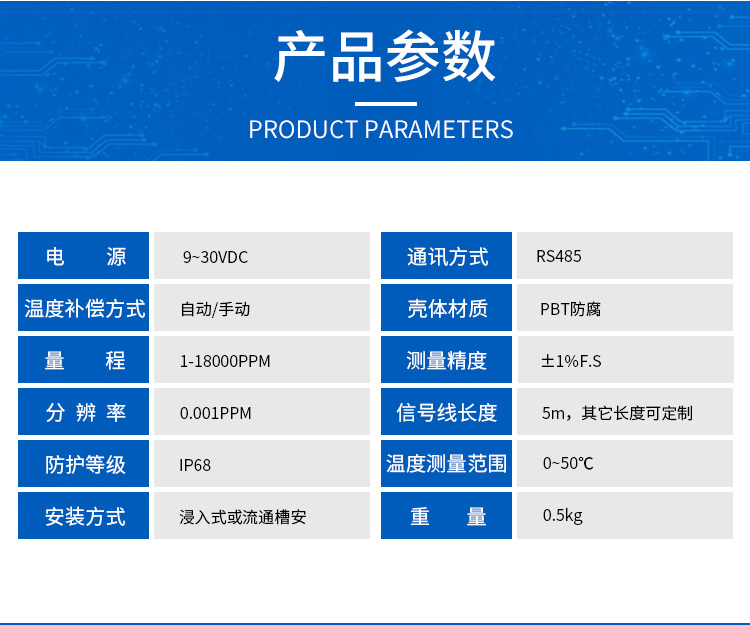 产品参数

PRODUCT PARAMETERS

| 电 源 | 9~30VDC | 通讯方式 | RS485 |
|---|---|---|---|
| 温度补偿方式 | 自动/手动 | 壳体材质 | PBT防腐 |
| 量 程 | 1-18000PPM | 测量精度 | ±1%F.S |
| 分 辨 率 | 0.001PPM | 信号线长度 | 5m，其它长度可定制 |
| 防护等级 | IP68 | 温度测量范围 | 0~50℃ |
| 安装方式 | 浸入式或流通槽安 | 重 量 | 0.5kg |